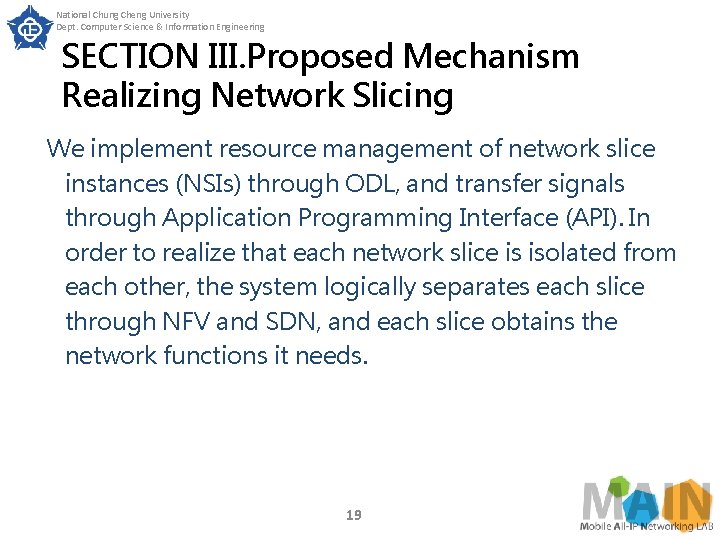 National Chung Cheng University
Dept. Computer Science & Information Engineering

SECTION III.Proposed Mechanism Realizing Network Slicing

We implement resource management of network slice instances (NSIs) through ODL, and transfer signals through Application Programming Interface (API). In order to realize that each network slice is isolated from each other, the system logically separates each slice through NFV and SDN, and each slice obtains the network functions it needs.

19

MAIN
Mobile All-IP Networking LAB